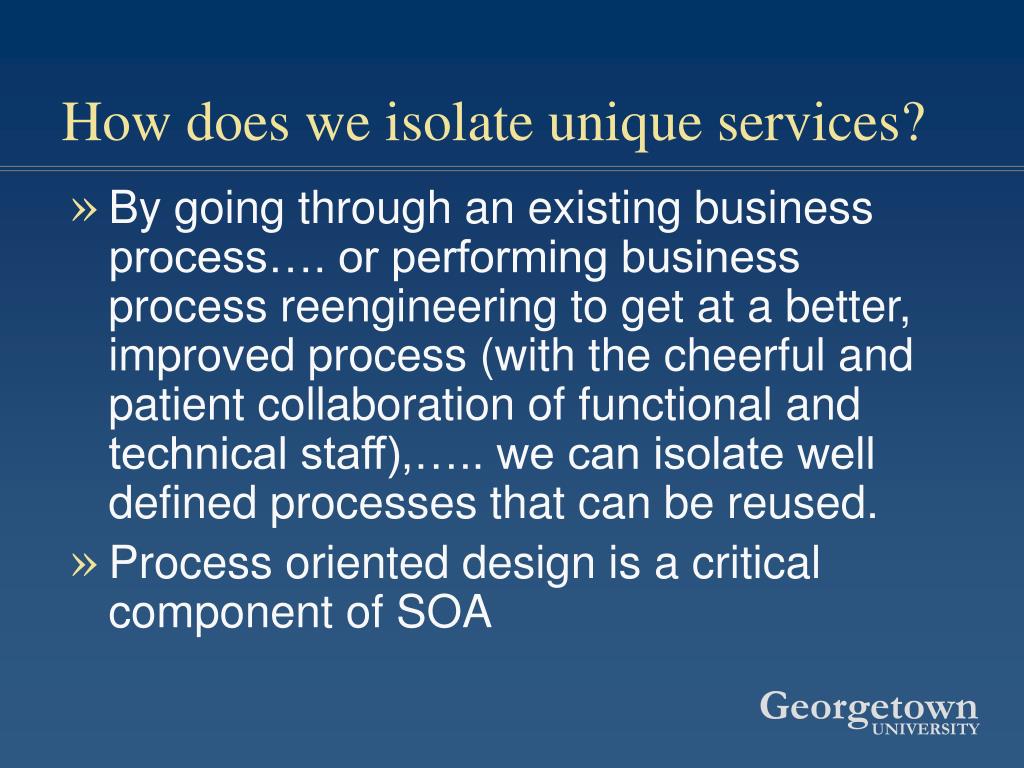 How does we isolate unique services?

» By going through an existing business process…. or performing business process reengineering to get at a better, improved process (with the cheerful and patient collaboration of functional and technical staff),….. we can isolate well defined processes that can be reused.

» Process oriented design is a critical component of SOA

Georgetown
UNIVERSITY